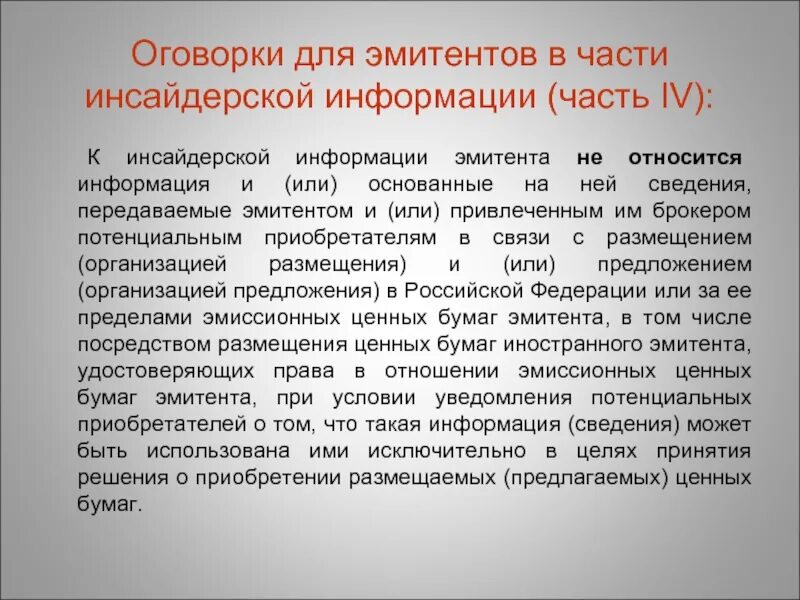 Оговорки для эмитентов в части инсайдерской информации (часть IV):

К инсайдерской информации эмитента не относится информация и (или) основанные на ней сведения, передаваемые эмитентом и (или) привлеченным им брокером потенциальным приобретателям в связи с размещением (организацией размещения) и (или) предложением (организацией предложения) в Российской Федерации или за ее пределами эмиссионных ценных бумаг эмитента, в том числе посредством размещения ценных бумаг иностранного эмитента, удостоверяющих права в отношении эмиссионных ценных бумаг эмитента, при условии уведомления потенциальных приобретателей о том, что такая информация (сведения) может быть использована ими исключительно в целях принятия решения о приобретении размещаемых (предлагаемых) ценных бумаг.